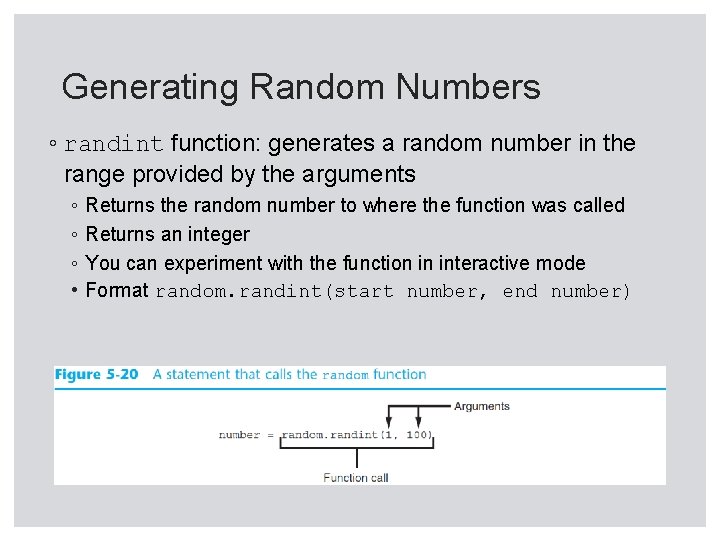 Generating Random Numbers

◦ randint function: generates a random number in the range provided by the arguments
◦ Returns the random number to where the function was called
◦ Returns an integer
◦ You can experiment with the function in interactive mode
• Format random.randint(start number, end number)

Figure 5-20 A statement that calls the random function

Arguments

number = random.randint(1, 100)

Function call